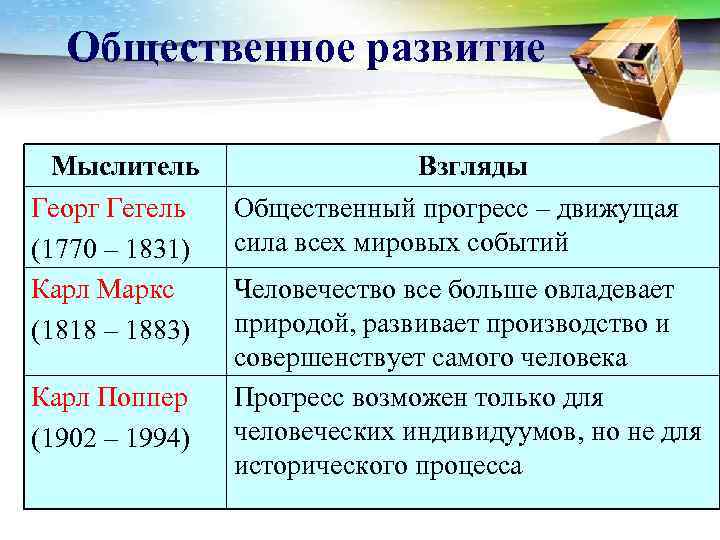 Общественное развитие

| Мыслитель | Взгляды |
|---|---|
| Георг Гегель (1770 – 1831) | Общественный прогресс – движущая сила всех мировых событий |
| Карл Маркс (1818 – 1883) | Человечество все больше овладевает природой, развивает производство и совершенствует самого человека |
| Карл Поппер (1902 – 1994) | Прогресс возможен только для человеческих индивидуумов, но не для исторического процесса |